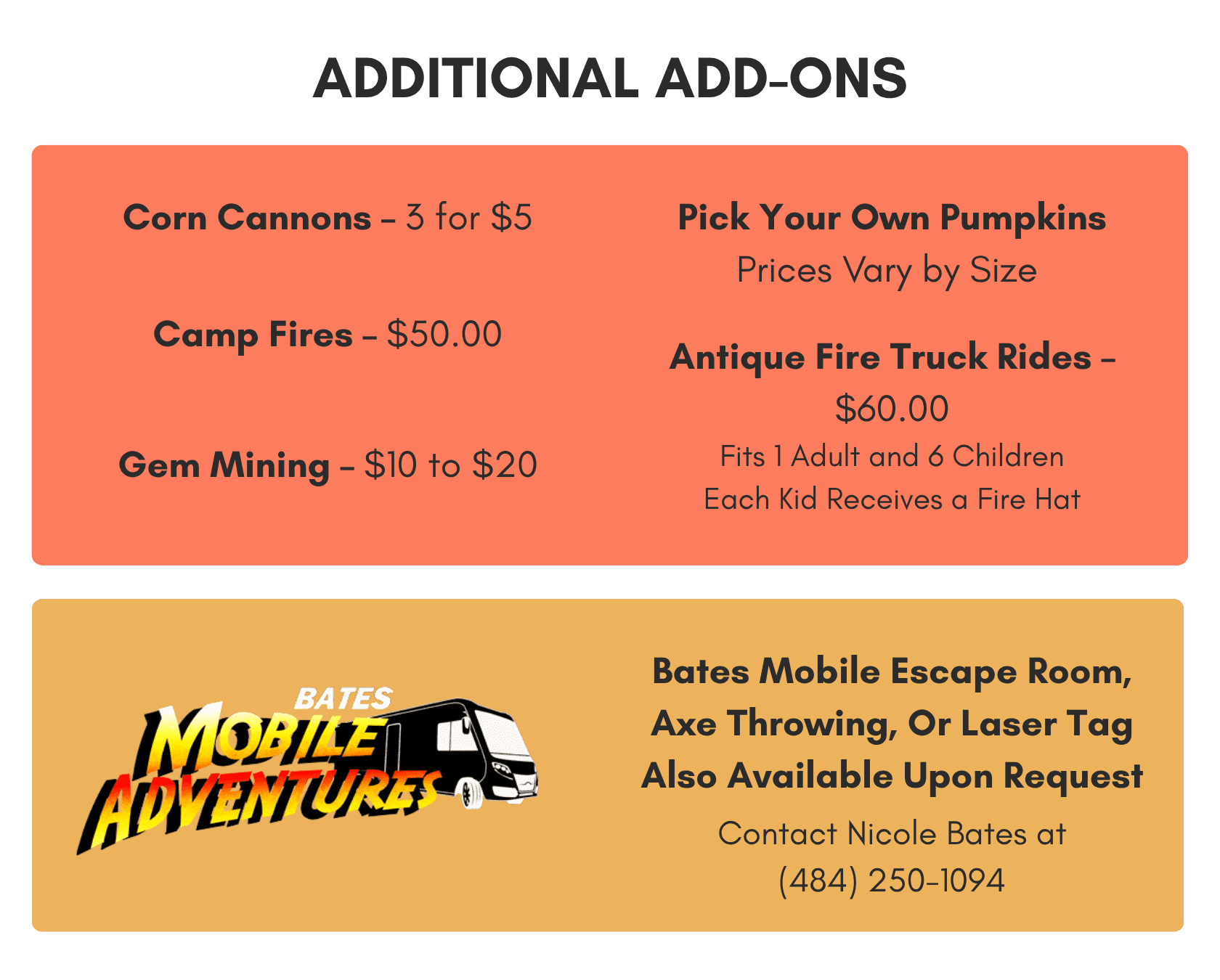 ADDITIONAL ADD-ONS

Corn Cannons – 3 for $5

Camp Fires – $50.00

Gem Mining – $10 to $20

Pick Your Own Pumpkins
Prices Vary by Size

Antique Fire Truck Rides – $60.00
Fits 1 Adult and 6 Children
Each Kid Receives a Fire Hat

BATES MOBILE ADVENTURES

Bates Mobile Escape Room, Axe Throwing, Or Laser Tag Also Available Upon Request
Contact Nicole Bates at (484) 250-1094